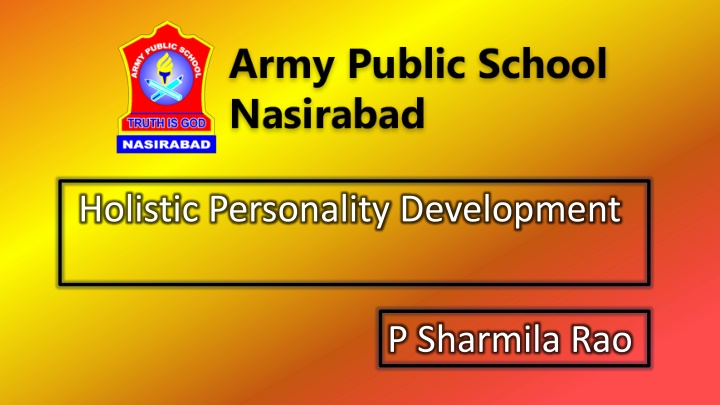 ARMY PUBLIC SCHOOL
TRUTH IS GOD
NASIRABAD

Army Public School Nasirabad

Holistic Personality Development

P Sharmila Rao